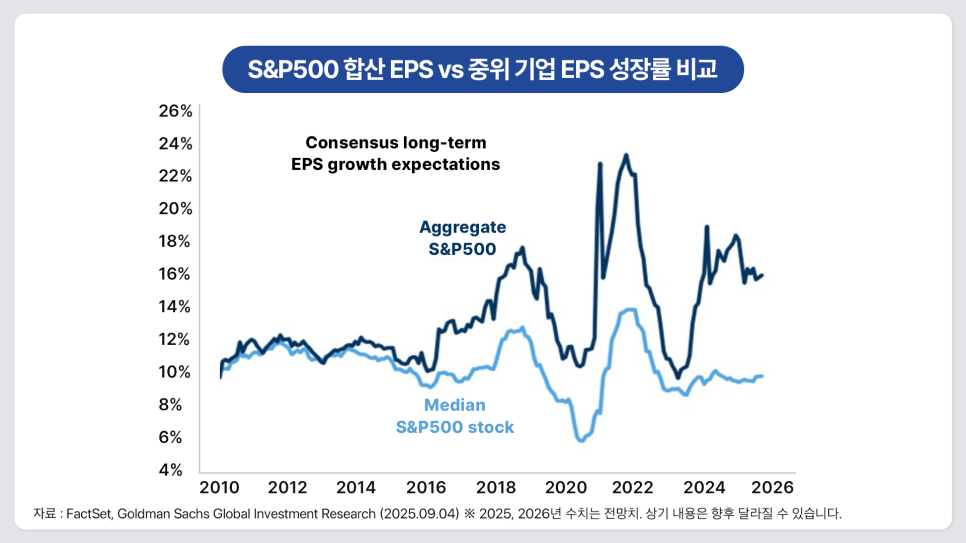 S&P500 합산 EPS vs 중위 기업 EPS 성장률 비교

26%
24%
22%
20%
18%
16%
14%
12%
10%
8%
6%
4%

Consensus long-term EPS growth expectations

Aggregate S&P500

Median S&P500 stock

2010 2012 2014 2016 2018 2020 2022 2024 2026

자료 : FactSet, Goldman Sachs Global Investment Research (2025.09.04) ※ 2025, 2026년 수치는 전망치. 상기 내용은 향후 달라질 수 있습니다.